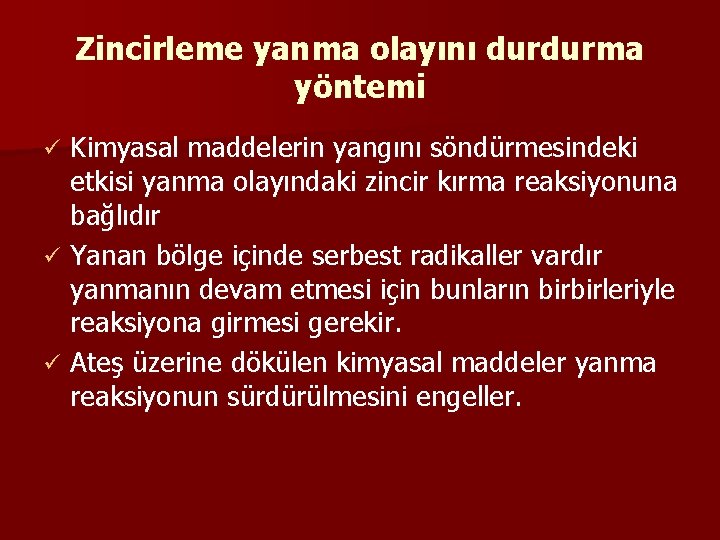 Zincirleme yanma olayını durdurma yöntemi

✓ Kimyasal maddelerin yangını söndürmesindeki etkisi yanma olayındaki zincir kırma reaksiyonuna bağlıdır

✓ Yanan bölge içinde serbest radikaller vardır yanmanın devam etmesi için bunların birbirleriyle reaksiyona girmesi gerekir.

✓ Ateş üzerine dökülen kimyasal maddeler yanma reaksiyonun sürdürülmesini engeller.